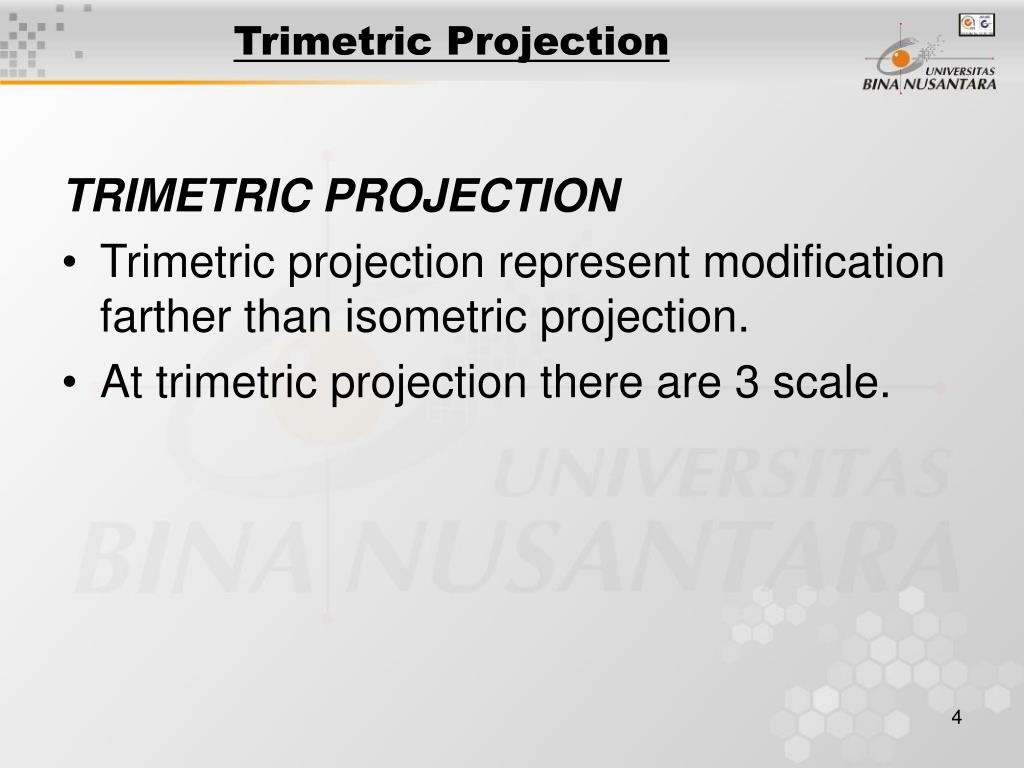 Trimetric Projection

UNIVERSITAS
BINA NUSANTARA

TRIMETRIC PROJECTION

• Trimetric projection represent modification farther than isometric projection.
• At trimetric projection there are 3 scale.

UNIVERSITAS
BINA NUSANTARA

4